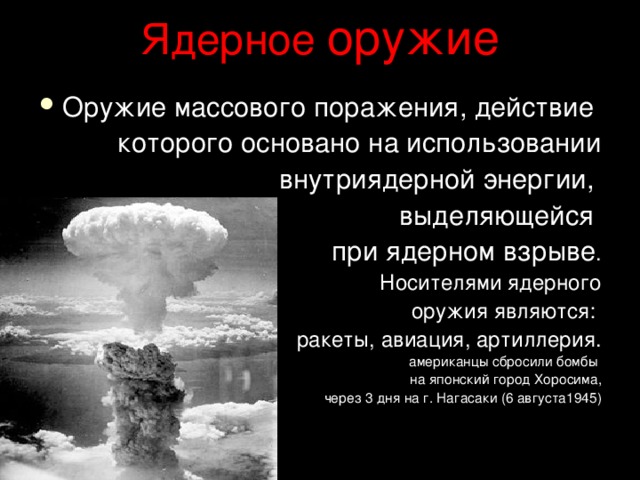 Ядерное оружие

• Оружие массового поражения, действие которого основано на использовании внутриядерной энергии, выделяющейся при ядерном взрыве. Носителями ядерного оружия являются: ракеты, авиация, артиллерия.

американцы сбросили бомбы на японский город Хоросима, через 3 дня на г. Нагасаки (6 августа1945)